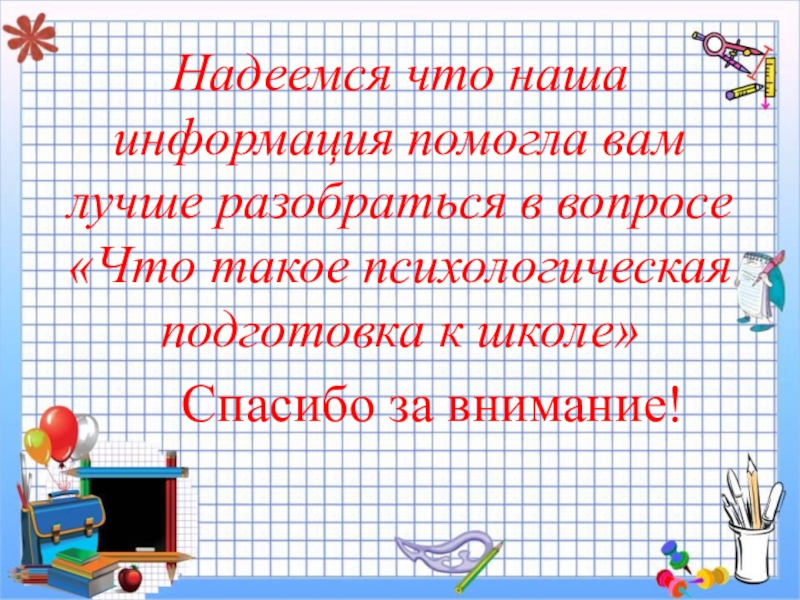 Надеемся что наша информация помогла вам лучше разобраться в вопросе «Что такое психологическая подготовка к школе»

Спасибо за внимание!